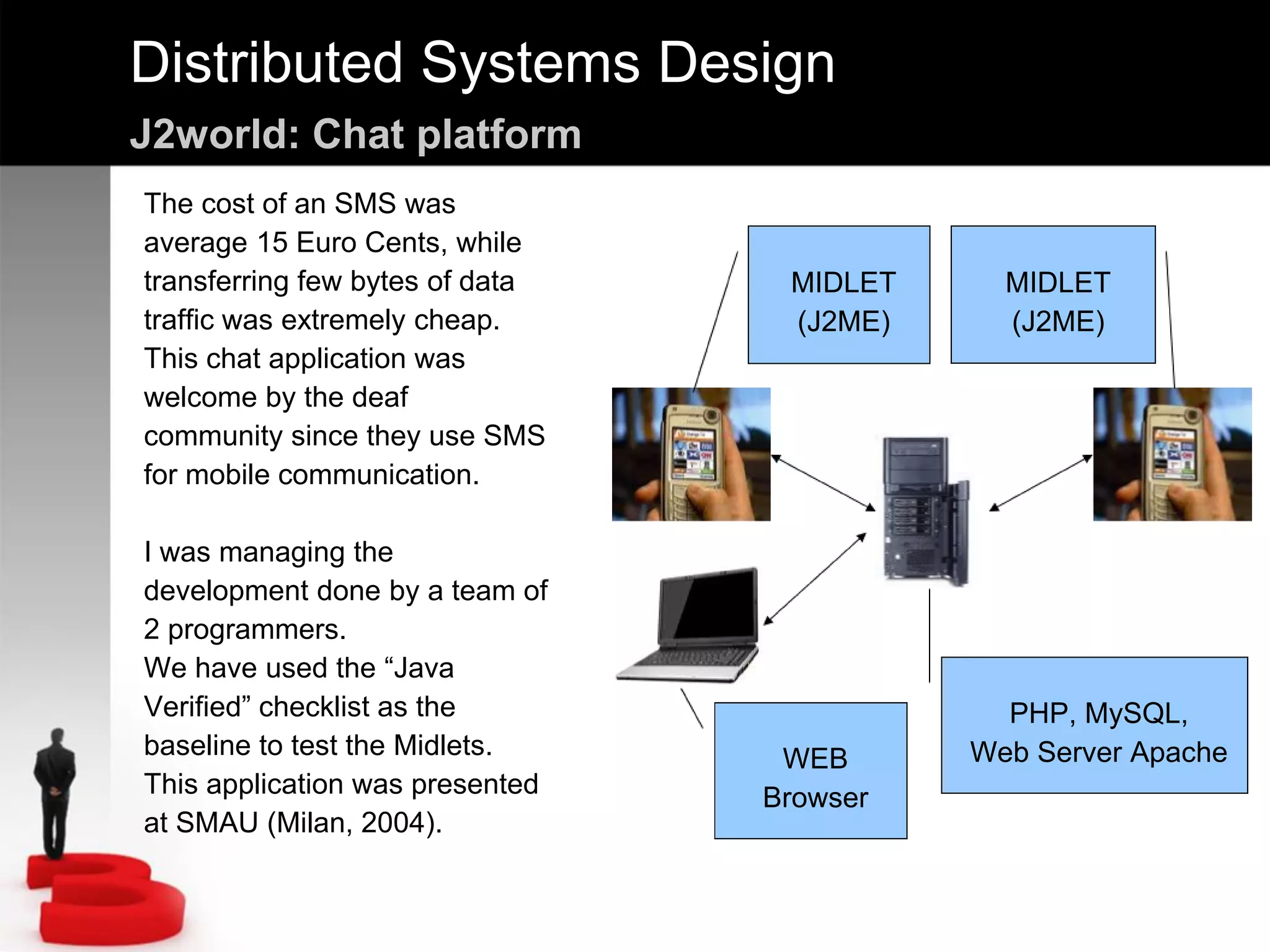 Distributed Systems Design

J2world: Chat platform

The cost of an SMS was average 15 Euro Cents, while transferring few bytes of data traffic was extremely cheap. This chat application was welcome by the deaf community since they use SMS for mobile communication.

I was managing the development done by a team of 2 programmers.
We have used the “Java Verified” checklist as the baseline to test the Midlets.
This application was presented at SMAU (Milan, 2004).

MIDLET (J2ME)

MIDLET (J2ME)

WEB Browser

PHP, MySQL, Web Server Apache